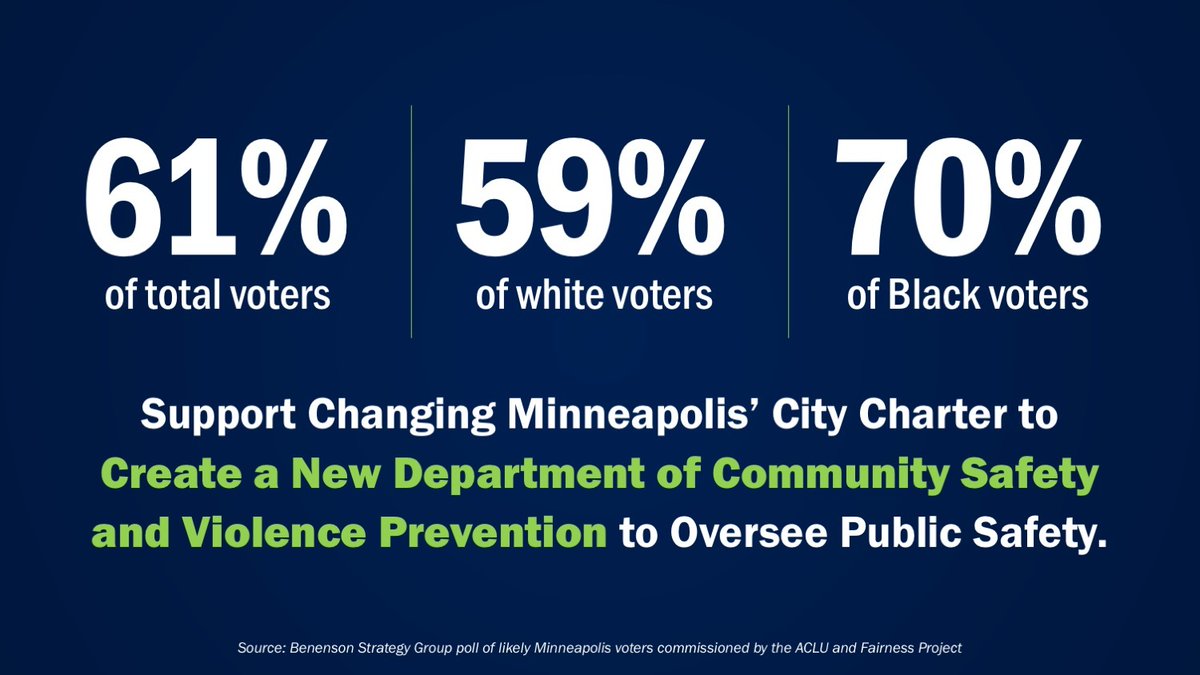 61%
of total voters

59%
of white voters

70%
of Black voters

Support Changing Minneapolis' City Charter to Create a New Department of Community Safety and Violence Prevention to Oversee Public Safety.

Source: Benenson Strategy Group poll of likely Minneapolis voters commissioned by the ACLU and Fairness Project